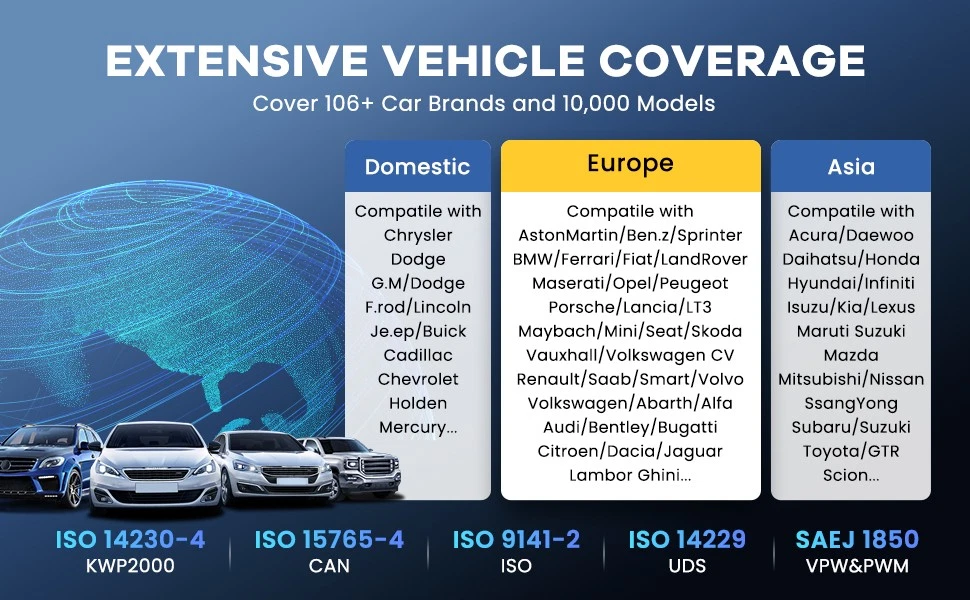 EXTENSIVE VEHICLE COVERAGE
Cover 106+ Car Brands and 10,000 Models

Domestic
Compatile with
Chrysler
Dodge
G.M/Dodge
F.rod/Lincoln
Je.ep/Buick
Cadillac
Chevrolet
Holden
Mercury...

Europe
Compatile with
AstonMartin/Ben.z/Sprinter
BMW/Ferrari/Fiat/LandRover
Maserati/Opel/Peugeot
Porsche/Lancia/LT3
Maybach/Mini/Seat/Skoda
Vauxhall/Volkswagen CV
Renault/Saab/Smart/Volvo
Volkswagen/Abarth/Alfa
Audi/Bentley/Bugatti
Citroen/Dacia/Jaguar
Lambor Ghini...

Asia
Compatile with
Acura/Daewoo
Daihatsu/Honda
Hyundai/Infiniti
Isuzu/Kia/Lexus
Maruti Suzuki
Mazda
Mitsubishi/Nissan
SsangYong
Subaru/Suzuki
Toyota/GTR
Scion...

ISO 14230-4
KWP2000

ISO 15765-4
CAN

ISO 9141-2
ISO

ISO 14229
UDS

SAEJ 1850
VPW&PWM